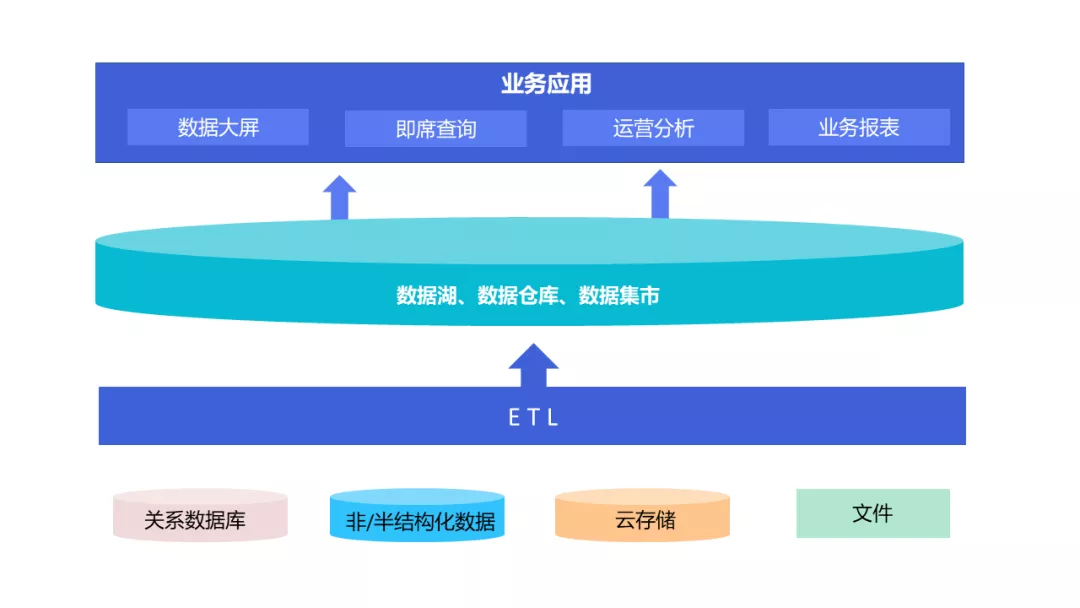 业务应用

数据大屏

即席查询

运营分析

业务报表

数据湖、数据仓库、数据集市

ETL

关系数据库

非/半结构化数据

云存储

文件